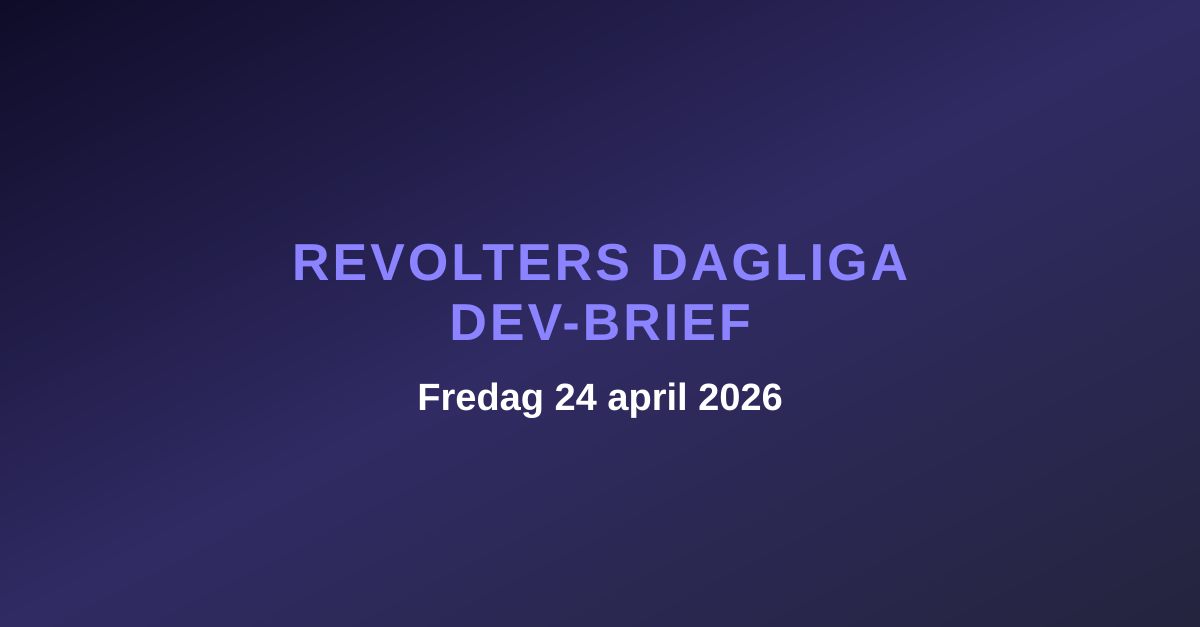 REVOLTERS DAGLIGA DEV-BRIEF

Fredag 24 april 2026